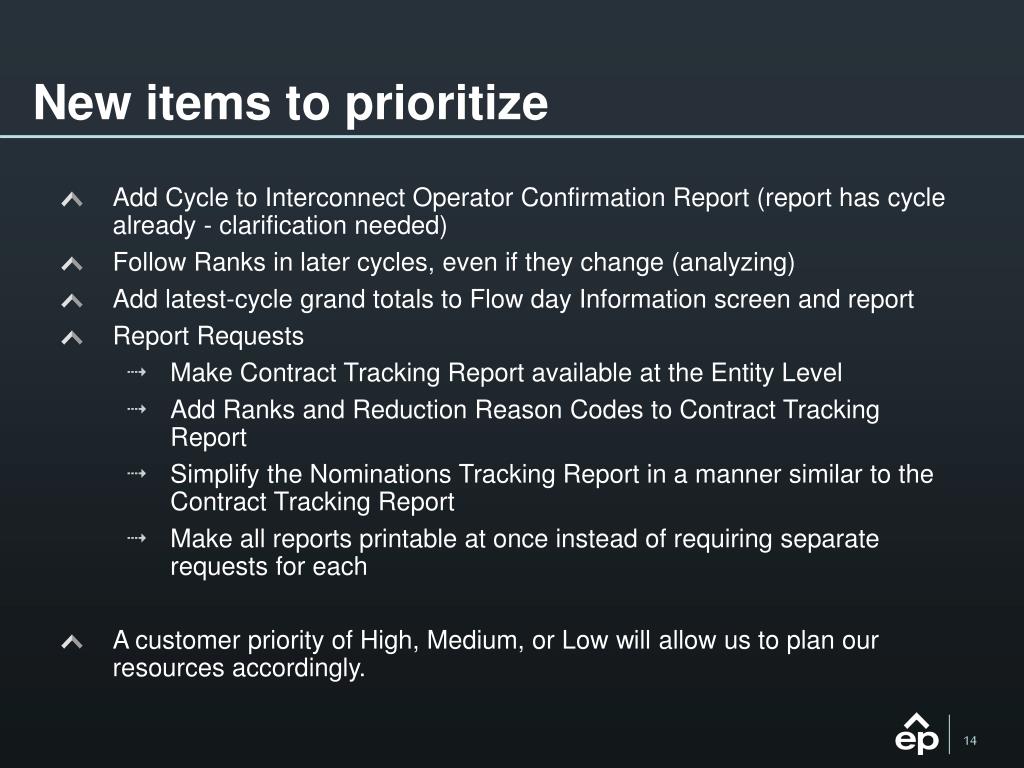 New items to prioritize

Add Cycle to Interconnect Operator Confirmation Report (report has cycle already - clarification needed)

Follow Ranks in later cycles, even if they change (analyzing)

Add latest-cycle grand totals to Flow day Information screen and report

Report Requests

Make Contract Tracking Report available at the Entity Level

Add Ranks and Reduction Reason Codes to Contract Tracking Report

Simplify the Nominations Tracking Report in a manner similar to the Contract Tracking Report

Make all reports printable at once instead of requiring separate requests for each

A customer priority of High, Medium, or Low will allow us to plan our resources accordingly.

ep

14